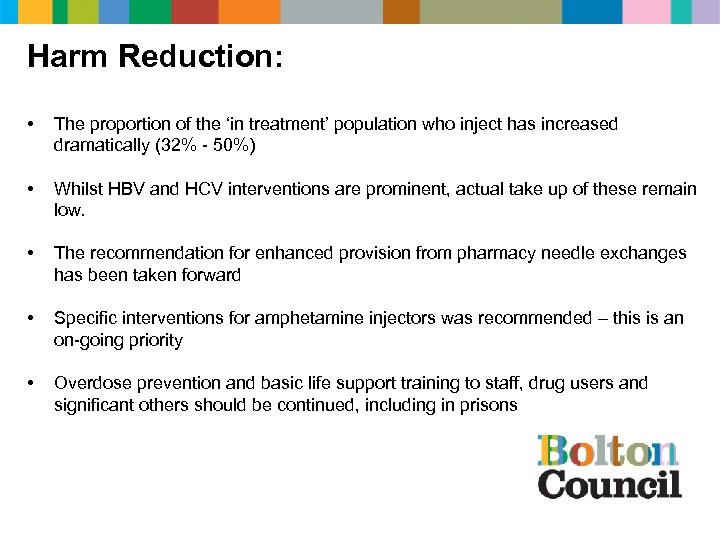 Harm Reduction:

• The proportion of the ‘in treatment’ population who inject has increased dramatically (32% - 50%)

• Whilst HBV and HCV interventions are prominent, actual take up of these remain low.

• The recommendation for enhanced provision from pharmacy needle exchanges has been taken forward

• Specific interventions for amphetamine injectors was recommended – this is an on-going priority

• Overdose prevention and basic life support training to staff, drug users and significant others should be continued, including in prisons

Bolton Council